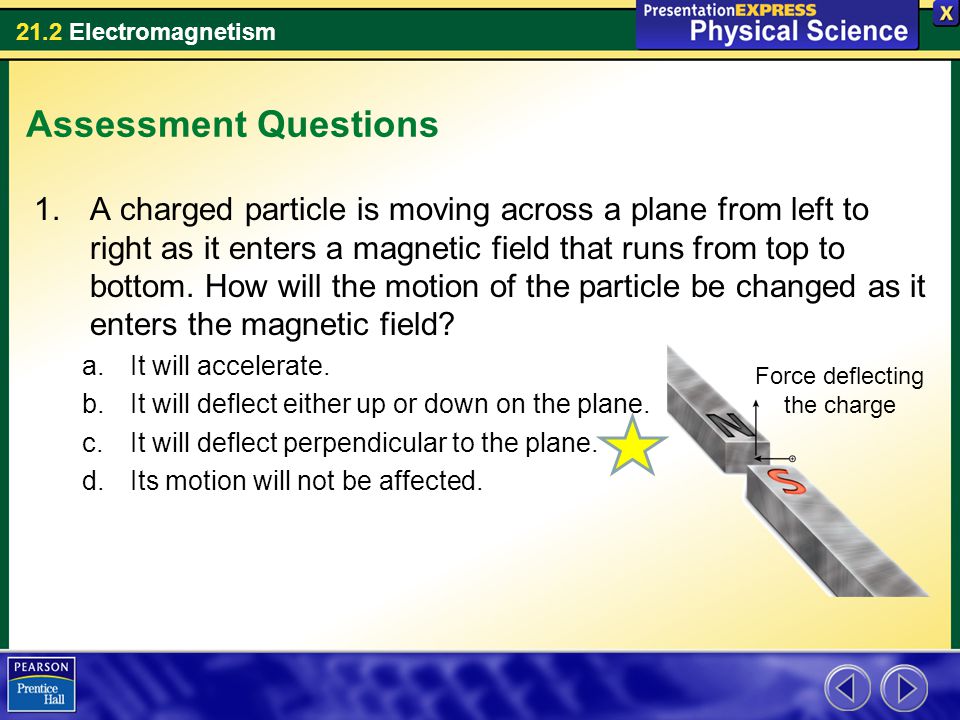 21.2 Electromagnetism

PresentationEXPRESS
Physical Science

X

Assessment Questions

1. A charged particle is moving across a plane from left to right as it enters a magnetic field that runs from top to bottom. How will the motion of the particle be changed as it enters the magnetic field?

a. It will accelerate.
b. It will deflect either up or down on the plane.
c. It will deflect perpendicular to the plane.
d. Its motion will not be affected.

Force deflecting the charge

N

S

PEARSON
Prentice Hall